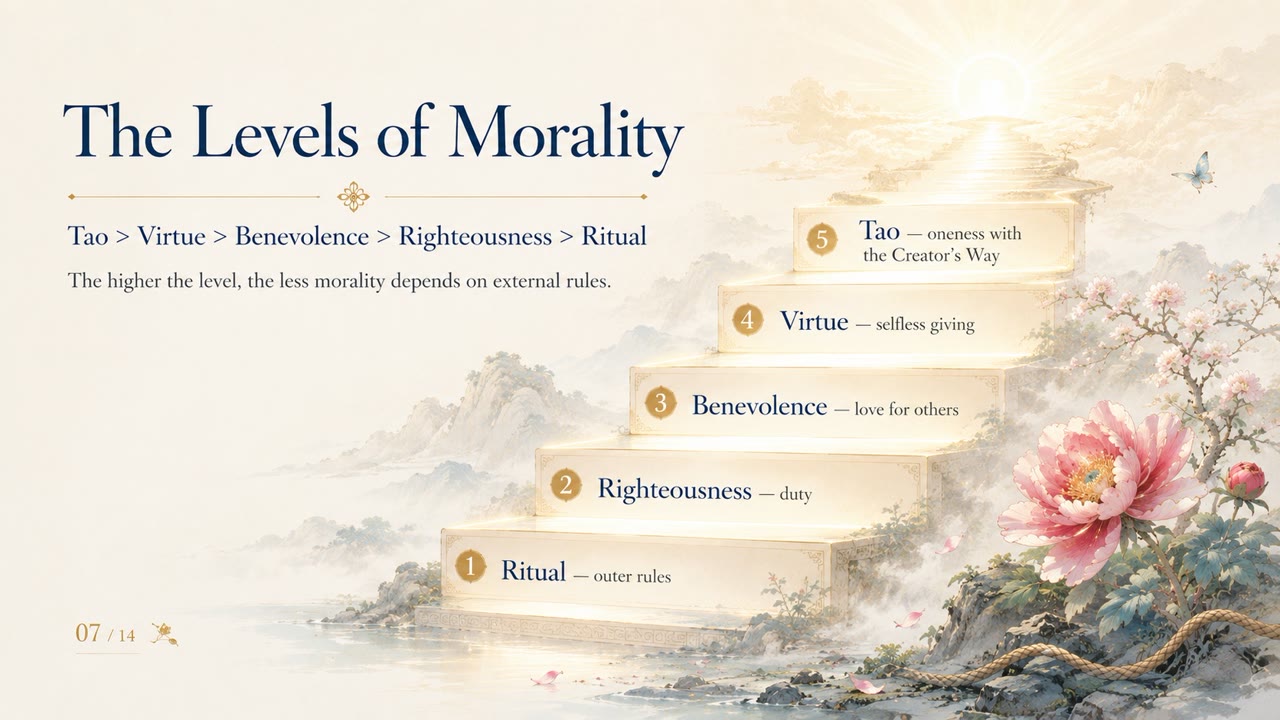 The Levels of Morality

Tao > Virtue > Benevolence > Righteousness > Ritual

The higher the level, the less morality depends on external rules.

5 Tao — oneness with the Creator's Way

4 Virtue — selfless giving

3 Benevolence — love for others

2 Righteousness — duty

1 Ritual — outer rules

07 / 14